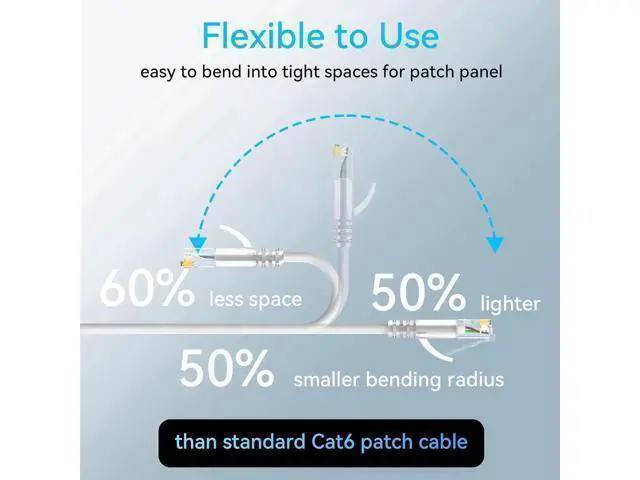 Flexible to Use

easy to bend into tight spaces for patch panel

60% less space

50% lighter

50% smaller bending radius

than standard Cat6 patch cable